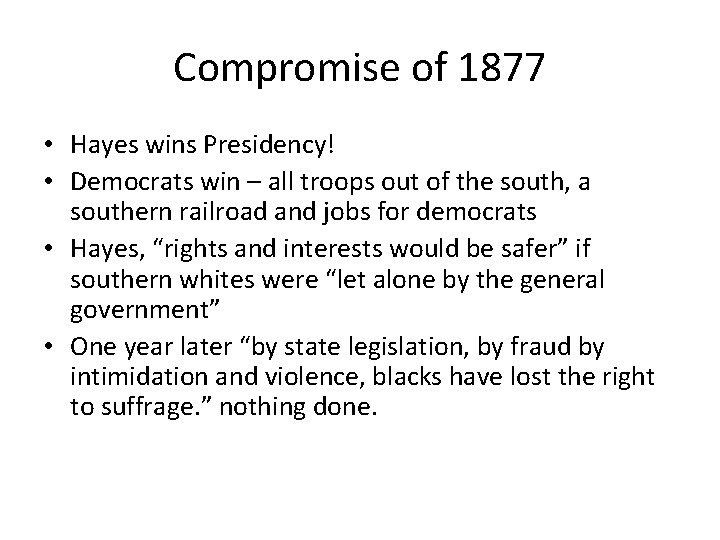 Compromise of 1877

• Hayes wins Presidency!
• Democrats win – all troops out of the south, a southern railroad and jobs for democrats
• Hayes, “rights and interests would be safer” if southern whites were “let alone by the general government”
• One year later “by state legislation, by fraud by intimidation and violence, blacks have lost the right to suffrage.” nothing done.